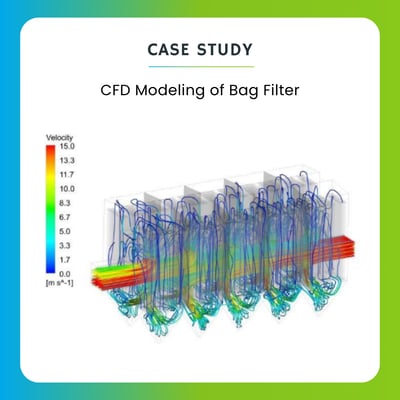 CASE STUDY

CFD Modeling of Bag Filter

Velocity
15.0
13.3
11.7
10.0
8.3
6.7
5.0
3.3
1.7
0.0
[m s^-1]